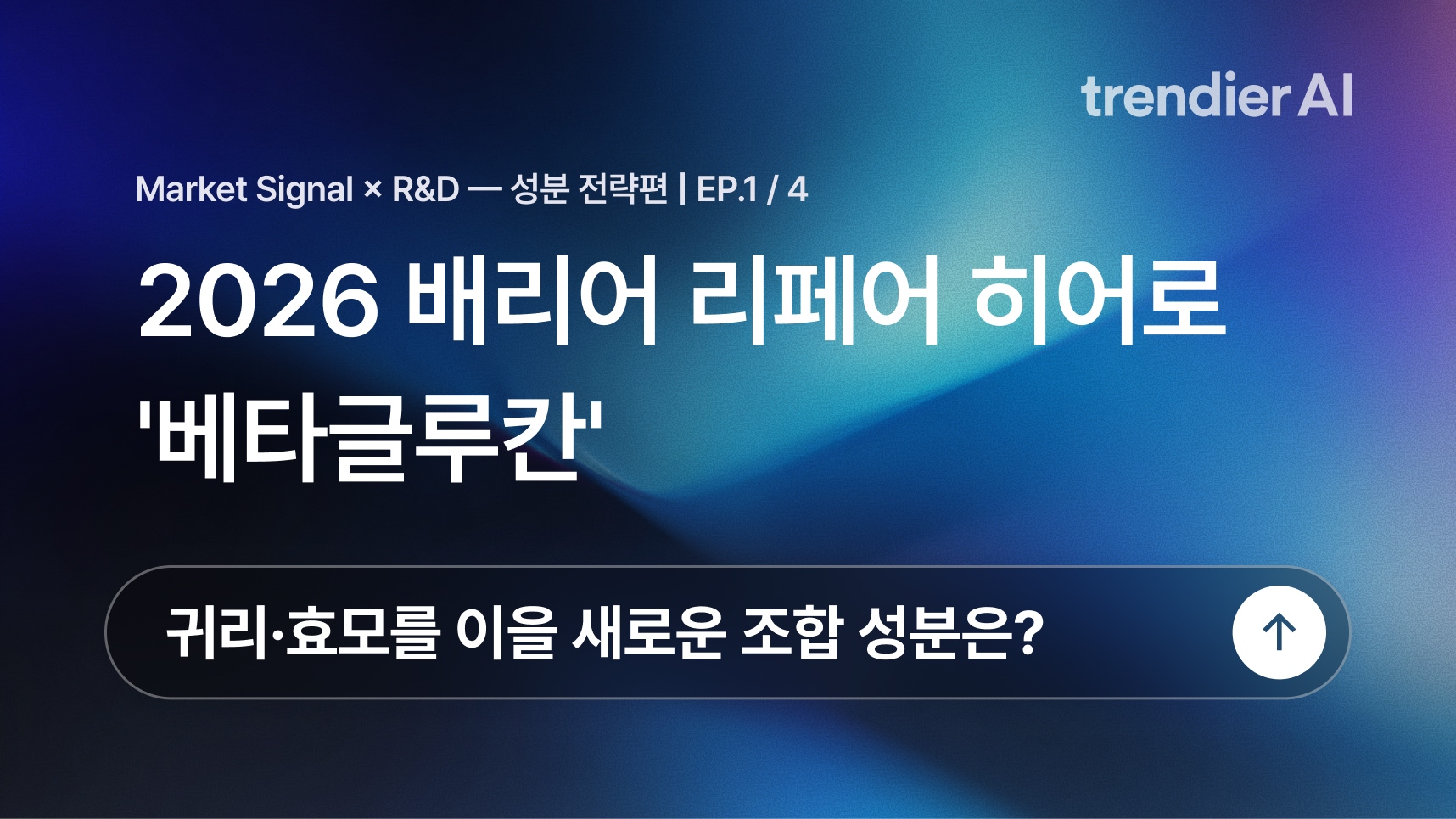 trendier AI

Market Signal × R&D — 성분 전략편 | EP.1 / 4

2026 배리어 리페어 히어로 '베타글루칸'

귀리·효모를 이을 새로운 조합 성분은?